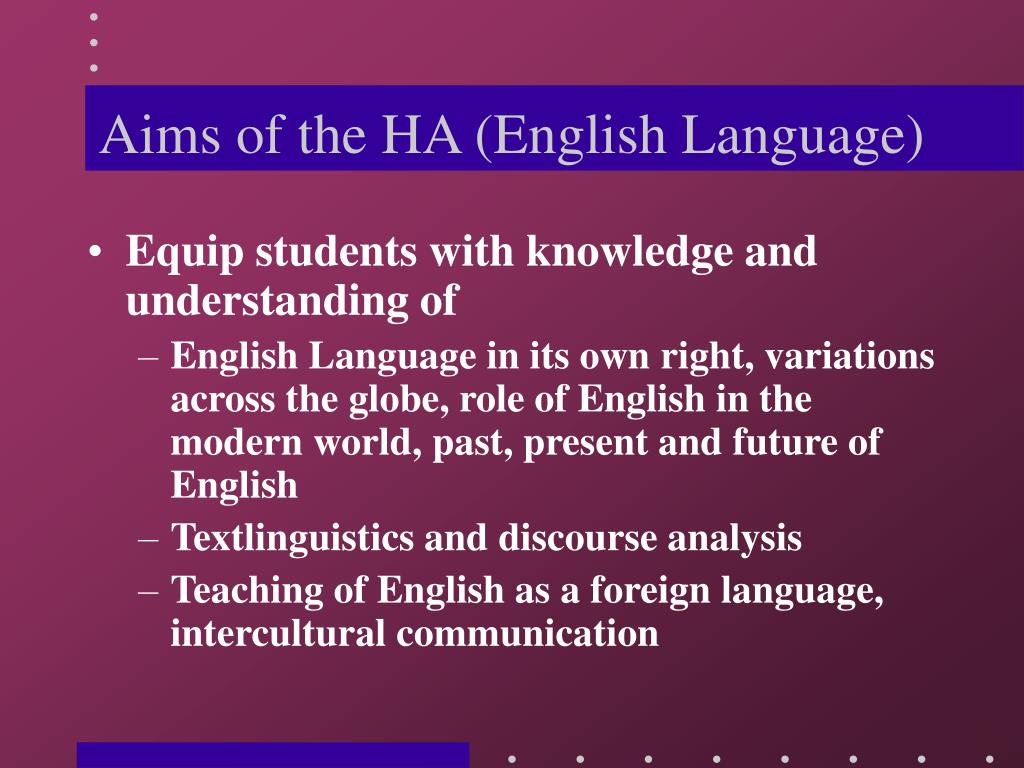 Aims of the HA (English Language)

• Equip students with knowledge and understanding of
– English Language in its own right, variations across the globe, role of English in the modern world, past, present and future of English
– Textlinguistics and discourse analysis
– Teaching of English as a foreign language, intercultural communication